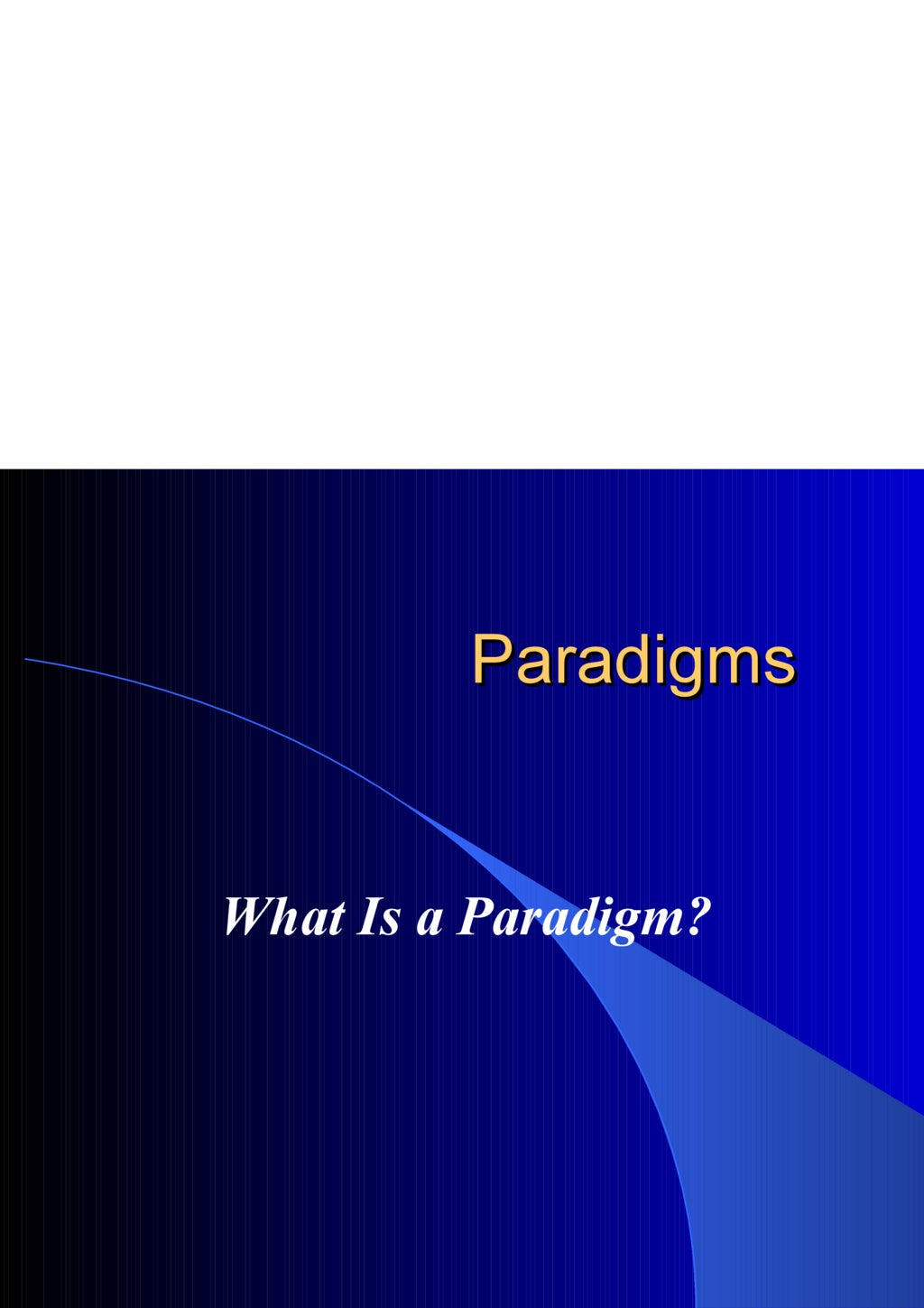 Paradigms

What Is a Paradigm?